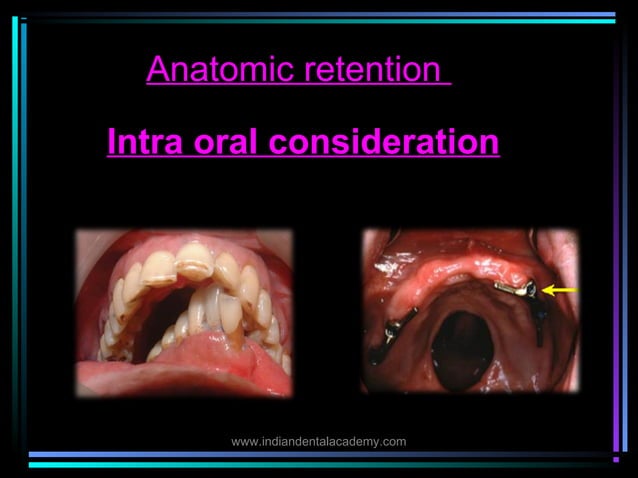 Anatomic retention

Intra oral consideration

www.indiandentalacademy.com